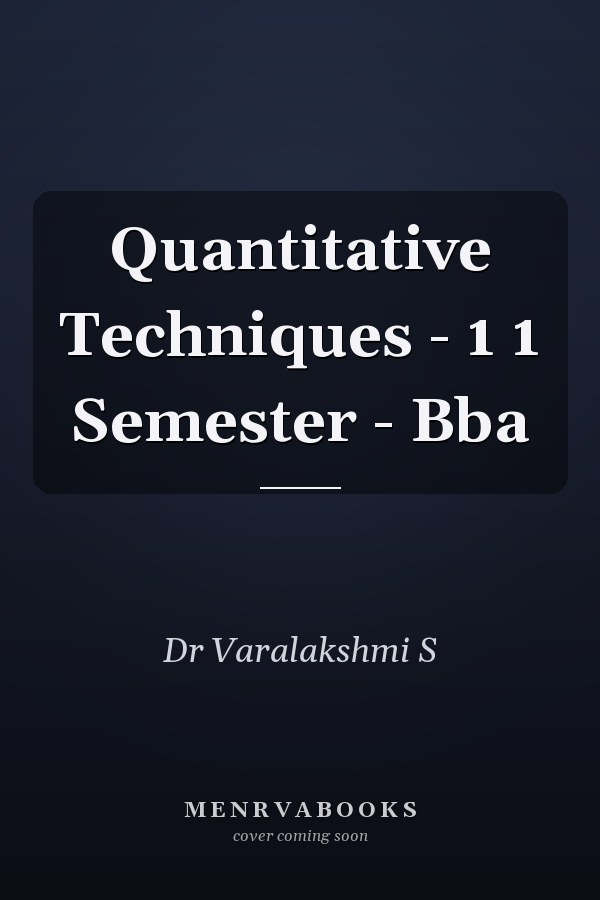 Quantitative Techniques - 1 1 Semester - Bba

Dr Varalakshmi S

MENRVABOOKS
cover coming soon